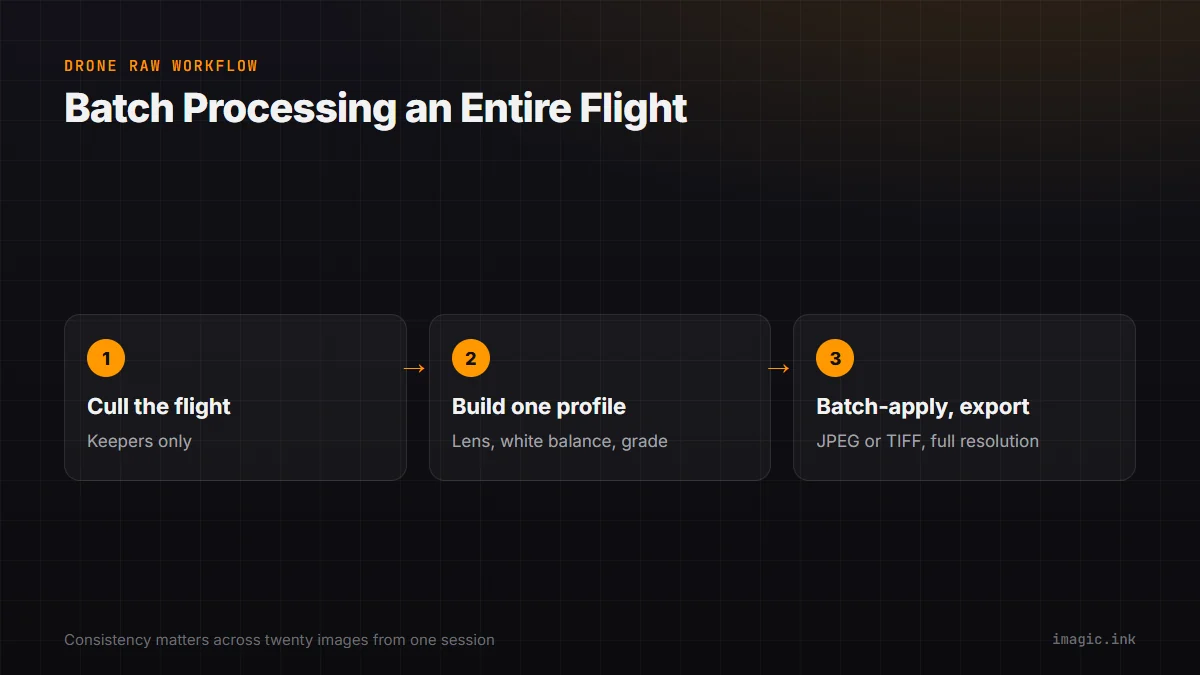 DRONE RAW WORKFLOW

Batch Processing an Entire Flight

1

Cull the flight

Keepers only

→

2

Build one profile

Lens, white balance, grade

→

3

Batch-apply, export

JPEG or TIFF, full resolution

Consistency matters across twenty images from one session

imagic.ink